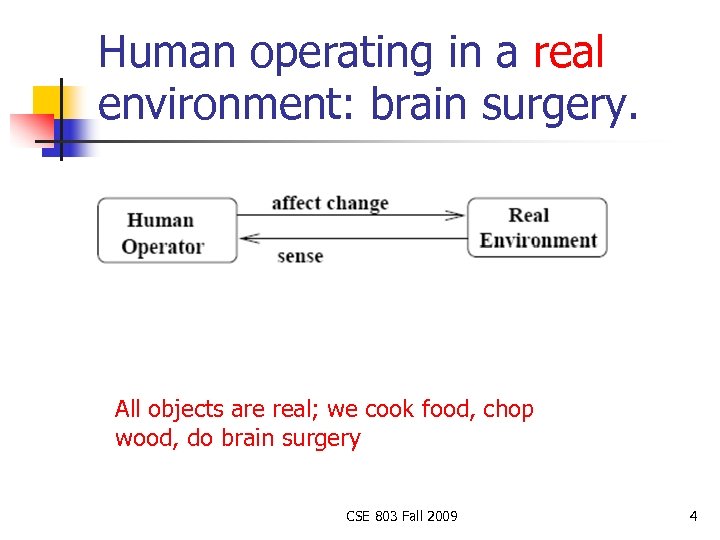 Human operating in a real environment: brain surgery.

Human Operator

affect change

sense

Real Environment

All objects are real; we cook food, chop wood, do brain surgery

CSE 803 Fall 2009

4